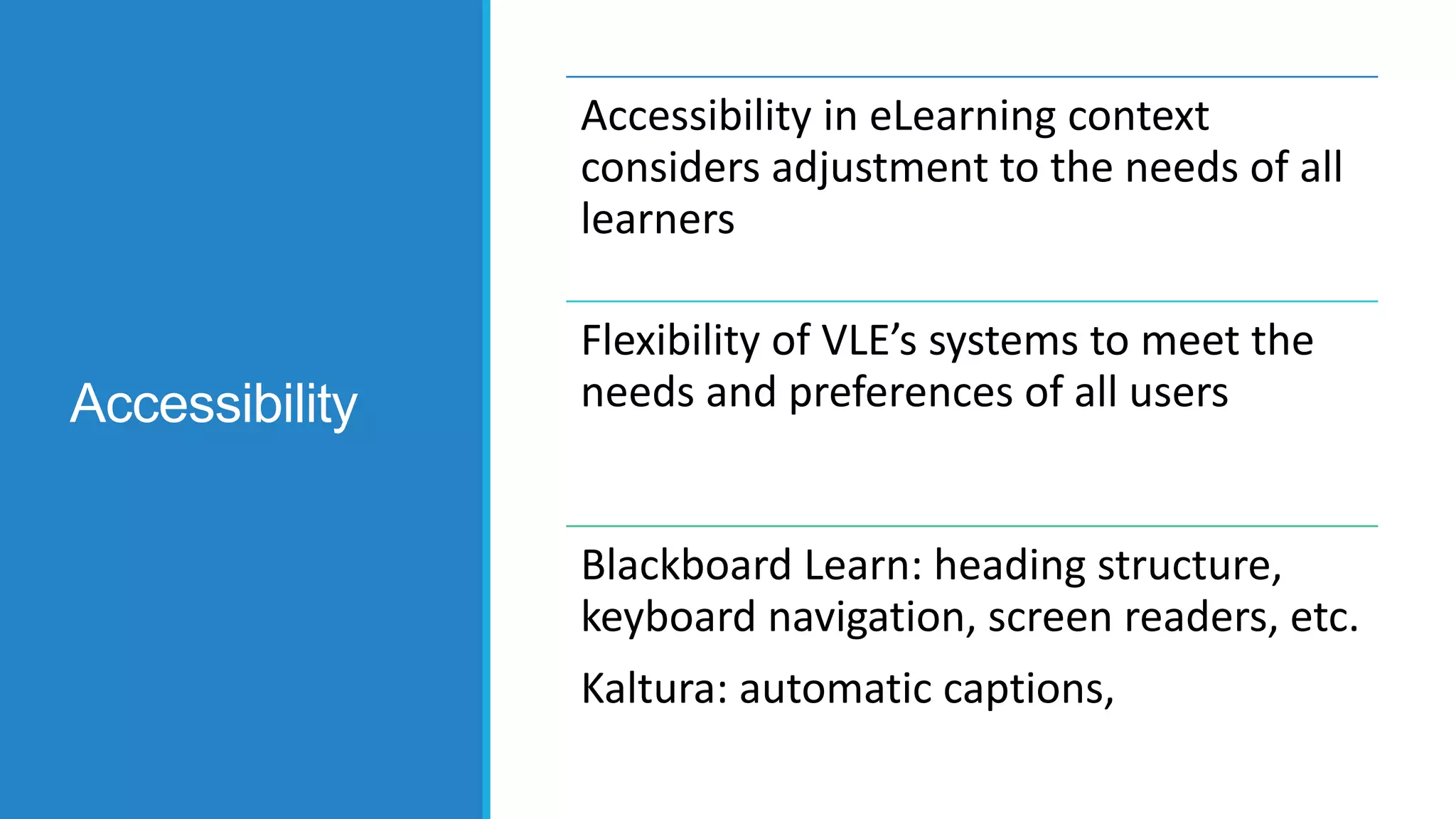 Accessibility

Accessibility in eLearning context considers adjustment to the needs of all learners

Flexibility of VLE’s systems to meet the needs and preferences of all users

Blackboard Learn: heading structure, keyboard navigation, screen readers, etc.

Kaltura: automatic captions,